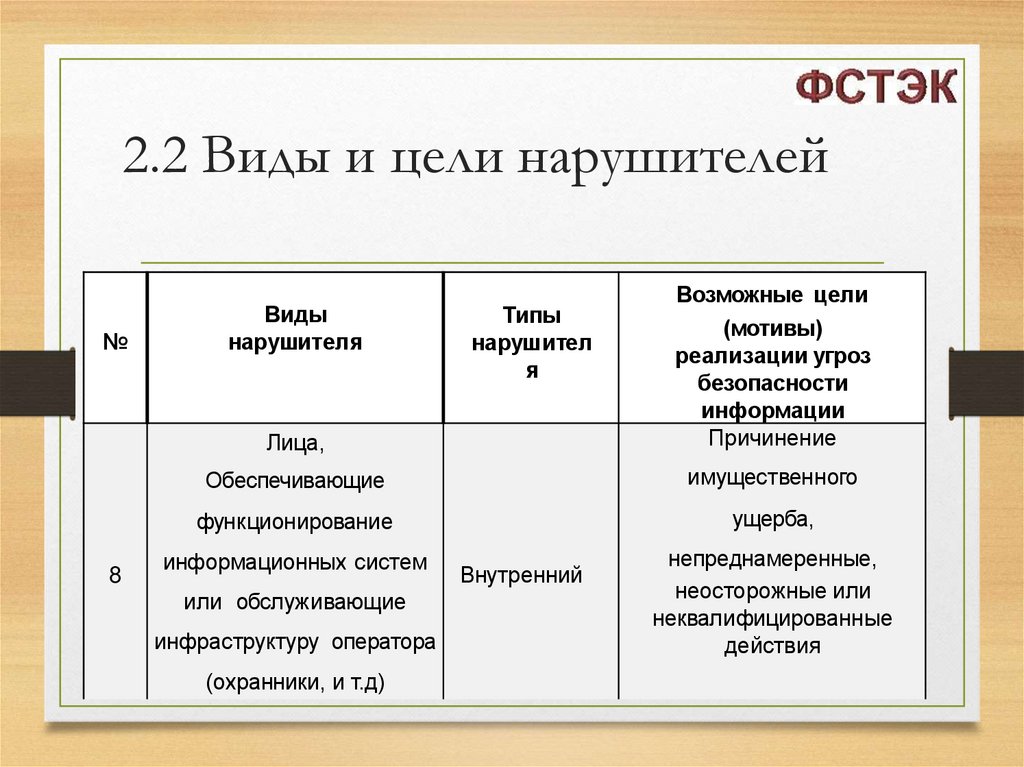 ФСТЭК

2.2 Виды и цели нарушителей

| № | Виды нарушителя | Типы нарушителя | Возможные цели (мотивы) реализации угроз безопасности информации |
|---|---|---|---|
| 8 | Лица, Обеспечивающие функционирование информационных систем или обслуживающие инфраструктуру оператора (охранники, и т.д) | Внутренний | Причинение имущественного ущерба, непреднамеренные, неосторожные или неквалифицированные действия |